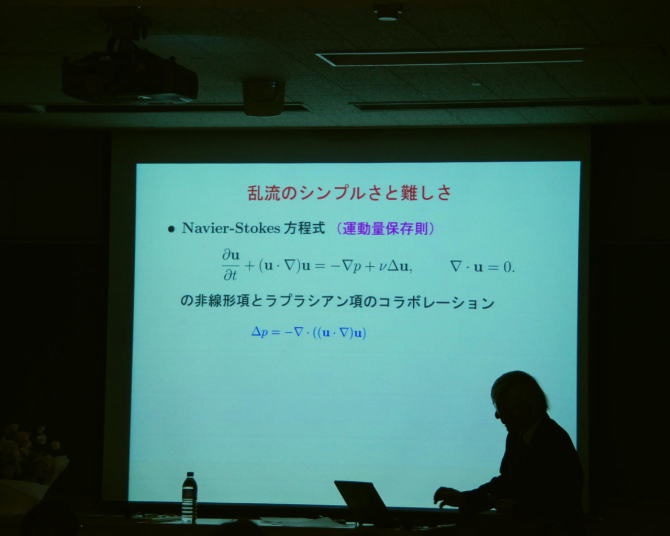 乱流のシンプルさと難しさ

• Navier-Stokes 方程式 （運動量保存則）

$\frac{\partial \mathbf{u}}{\partial t} + (\mathbf{u} \cdot \nabla)\mathbf{u} = -\nabla p + \nu \Delta \mathbf{u}, \qquad \nabla \cdot \mathbf{u} = 0.$

の非線形項とラプラシアン項のコラボレーション

$\Delta p = -\nabla \cdot ((\mathbf{u} \cdot \nabla)\mathbf{u})$